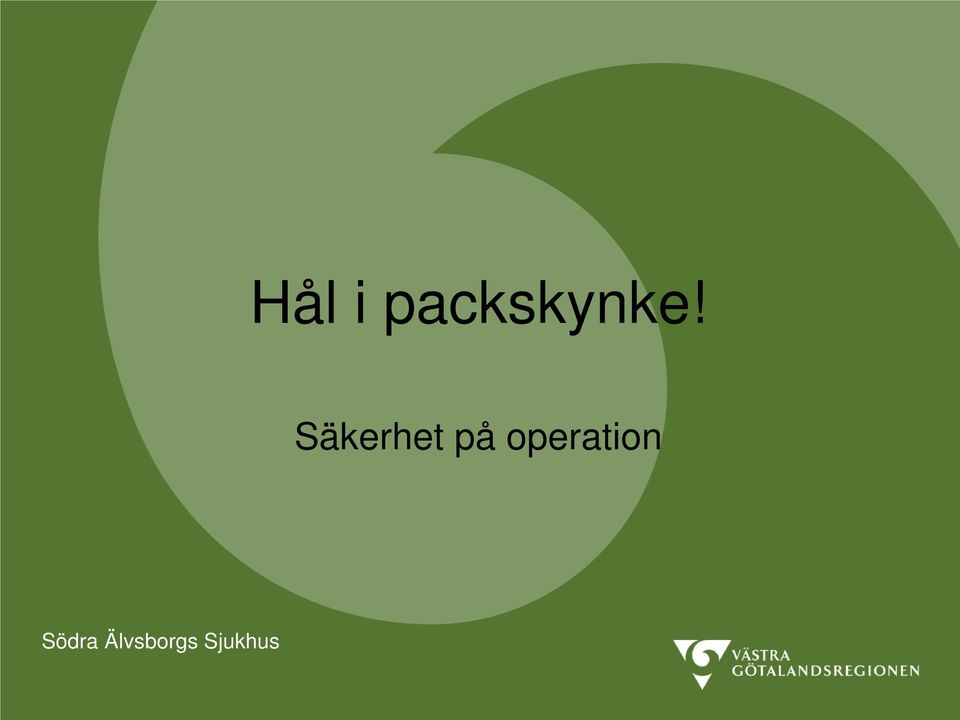 Hål i packskynke!

Säkerhet på operation

Södra Älvsborgs Sjukhus

VÄSTRA GÖTALANDSREGIONEN